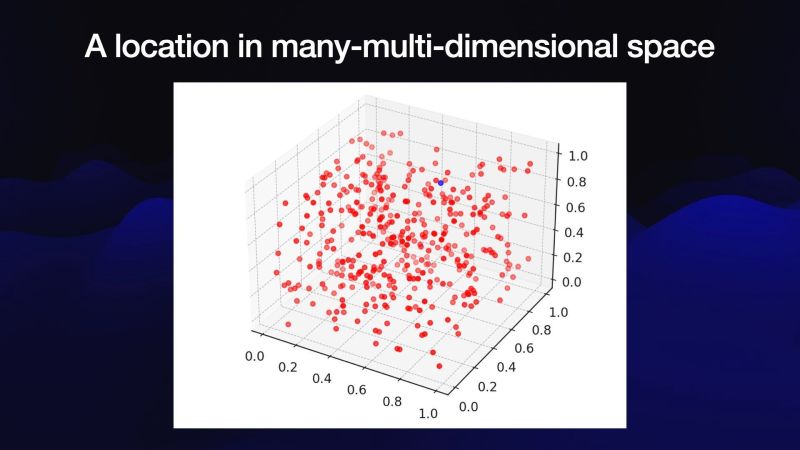 A location in many-multi-dimensional space

1.0
0.8
0.6
0.4
0.2
0.0

0.0
0.2
0.4
0.6
0.8
1.0

0.0
0.2
0.4
0.6
0.8
1.0